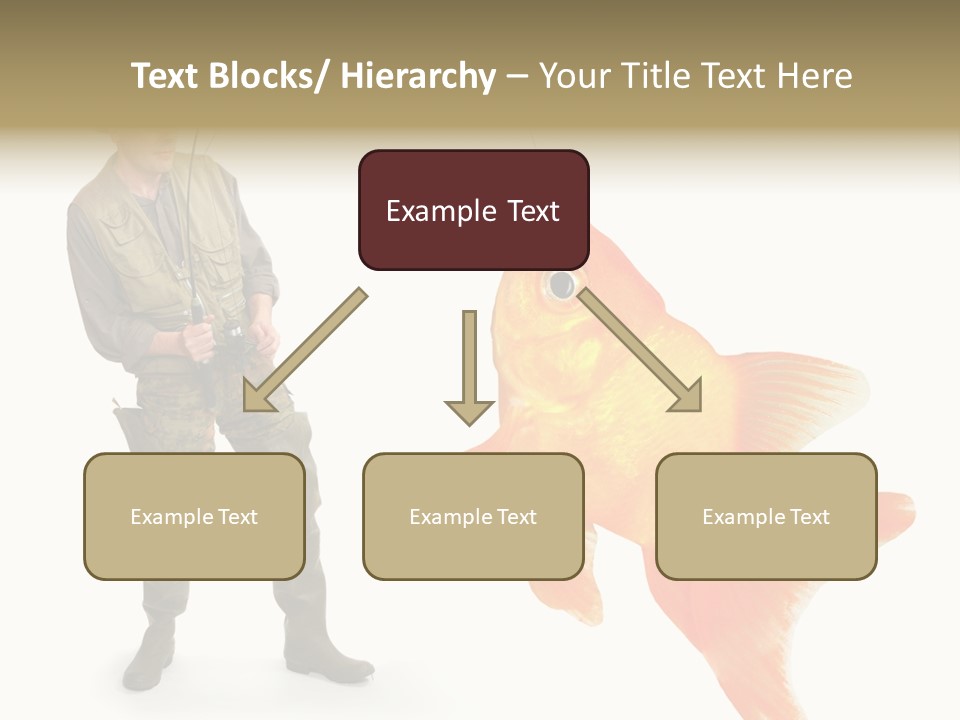 Text Blocks/ Hierarchy – Your Title Text Here

Example Text

Example Text

Example Text

Example Text